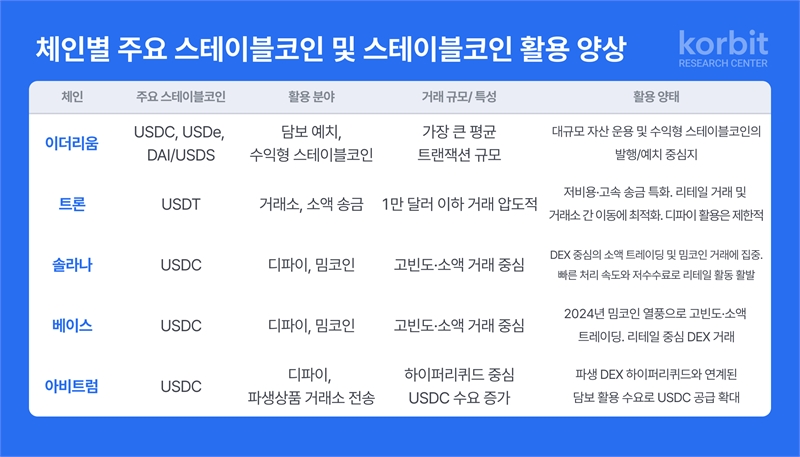 체인별 주요 스테이블코인 및 스테이블코인 활용 양상

korbit
RESEARCH CENTER

| 체인 | 주요 스테이블코인 | 활용 분야 | 거래 규모/ 특성 | 활용 양태 |
|---|---|---|---|---|
| 이더리움 | USDC, USDe, DAI/USDS | 담보 예치, 수익형 스테이블코인 | 가장 큰 평균 트랜잭션 규모 | 대규모 자산 운용 및 수익형 스테이블코인의 발행/예치 중심지 |
| 트론 | USDT | 거래소, 소액 송금 | 1만 달러 이하 거래 압도적 | 저비용·고속 송금 특화. 리테일 거래 및 거래소 간 이동에 최적화. 디파이 활용은 제한적 |
| 솔라나 | USDC | 디파이, 밈코인 | 고빈도·소액 거래 중심 | DEX 중심의 소액 트레이딩 및 밈코인 거래에 집중. 빠른 처리 속도와 저수수료로 리테일 활동 활발 |
| 베이스 | USDC | 디파이, 밈코인 | 고빈도·소액 거래 중심 | 2024년 밈코인 열풍으로 고빈도·소액 트레이딩. 리테일 중심 DEX 거래 |
| 아비트럼 | USDC | 디파이, 파생상품 거래소 전송 | 하이퍼리퀴드 중심 USDC 수요 증가 | 파생 DEX 하이퍼리퀴드와 연계된 담보 활용 수요로 USDC 공급 확대 |